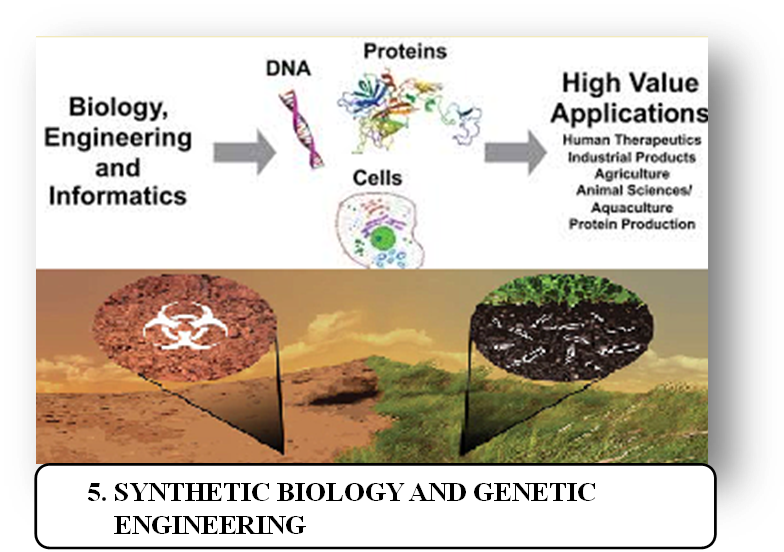 Biology, Engineering and Informatics

DNA

Proteins

Cells

High Value Applications

Human Therapeutics
Industrial Products
Agriculture
Animal Sciences/ Aquaculture
Protein Production

5. SYNTHETIC BIOLOGY AND GENETIC ENGINEERING